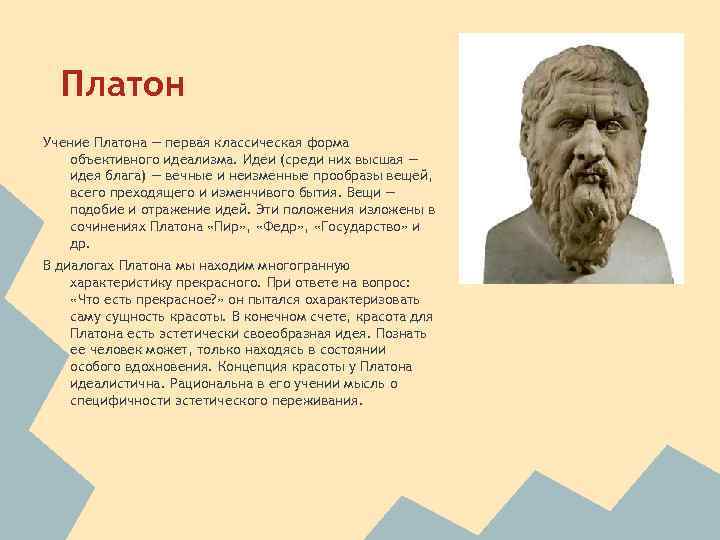 Платон

Учение Платона — первая классическая форма объективного идеализма. Идеи (среди них высшая — идея блага) — вечные и неизменные прообразы вещей, всего преходящего и изменчивого бытия. Вещи — подобие и отражение идей. Эти положения изложены в сочинениях Платона «Пир», «Федр», «Государство» и др.

В диалогах Платона мы находим многогранную характеристику прекрасного. При ответе на вопрос: «Что есть прекрасное?» он пытался охарактеризовать саму сущность красоты. В конечном счете, красота для Платона есть эстетически своеобразная идея. Познать ее человек может, только находясь в состоянии особого вдохновения. Концепция красоты у Платона идеалистична. Рациональна в его учении мысль о специфичности эстетического переживания.